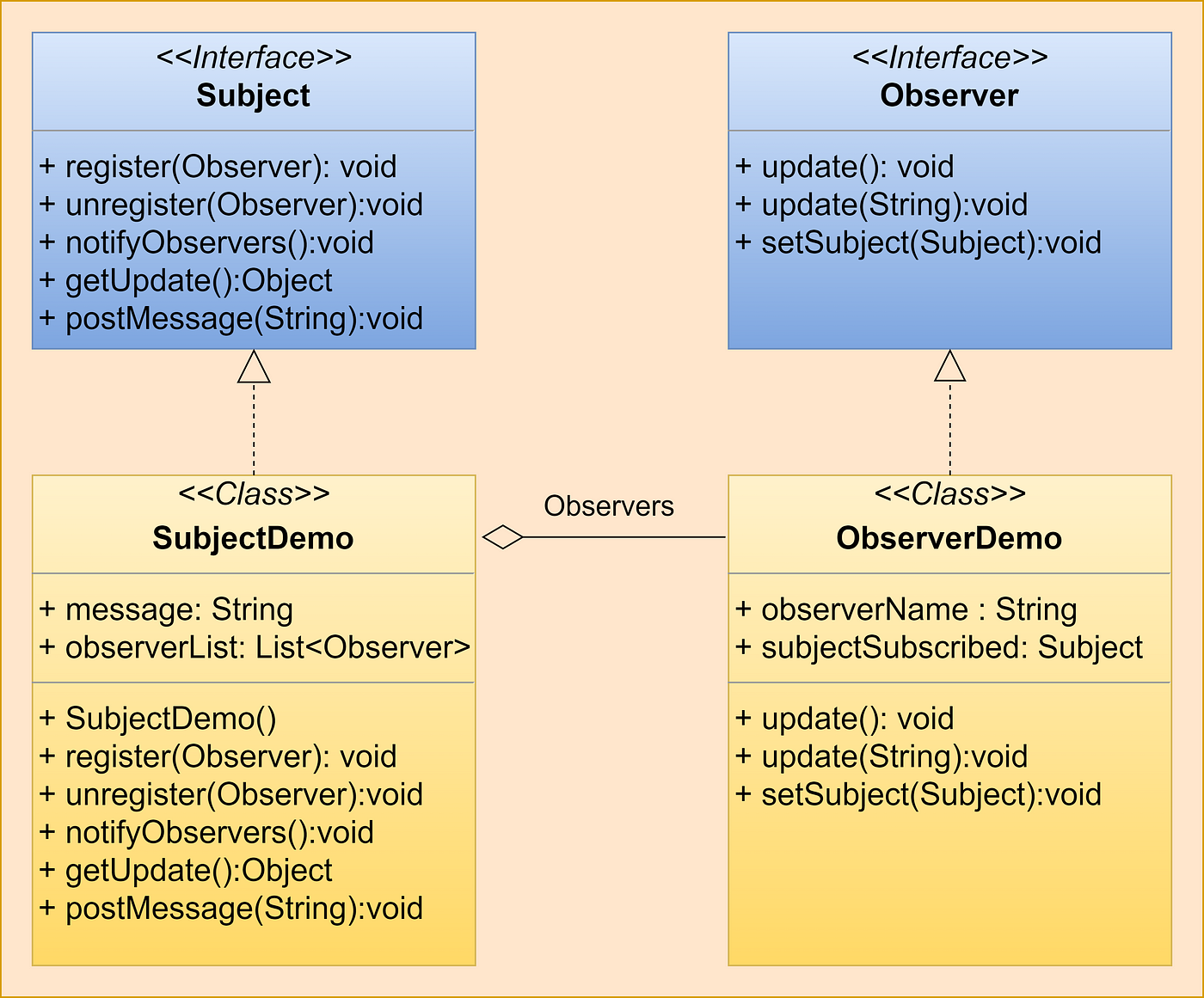 <<Interface>>
Subject

+ register(Observer): void
+ unregister(Observer):void
+ notifyObservers():void
+ getUpdate():Object
+ postMessage(String):void

<<Interface>>
Observer

+ update(): void
+ update(String):void
+ setSubject(Subject):void

<<Class>>
SubjectDemo

+ message: String
+ observerList: List<Observer>

+ SubjectDemo()
+ register(Observer): void
+ unregister(Observer):void
+ notifyObservers():void
+ getUpdate():Object
+ postMessage(String):void

Observers

<<Class>>
ObserverDemo

+ observerName : String
+ subjectSubscribed: Subject

+ update(): void
+ update(String):void
+ setSubject(Subject):void